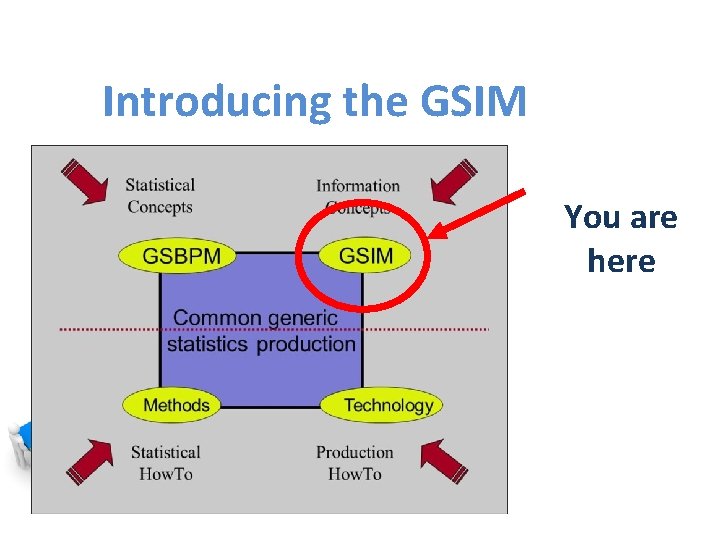 Introducing the GSIM

Statistical Concepts

Information Concepts

GSBPM

GSIM

Common generic statistics production

Methods

Technology

Statistical HowTo

Production HowTo

You are here